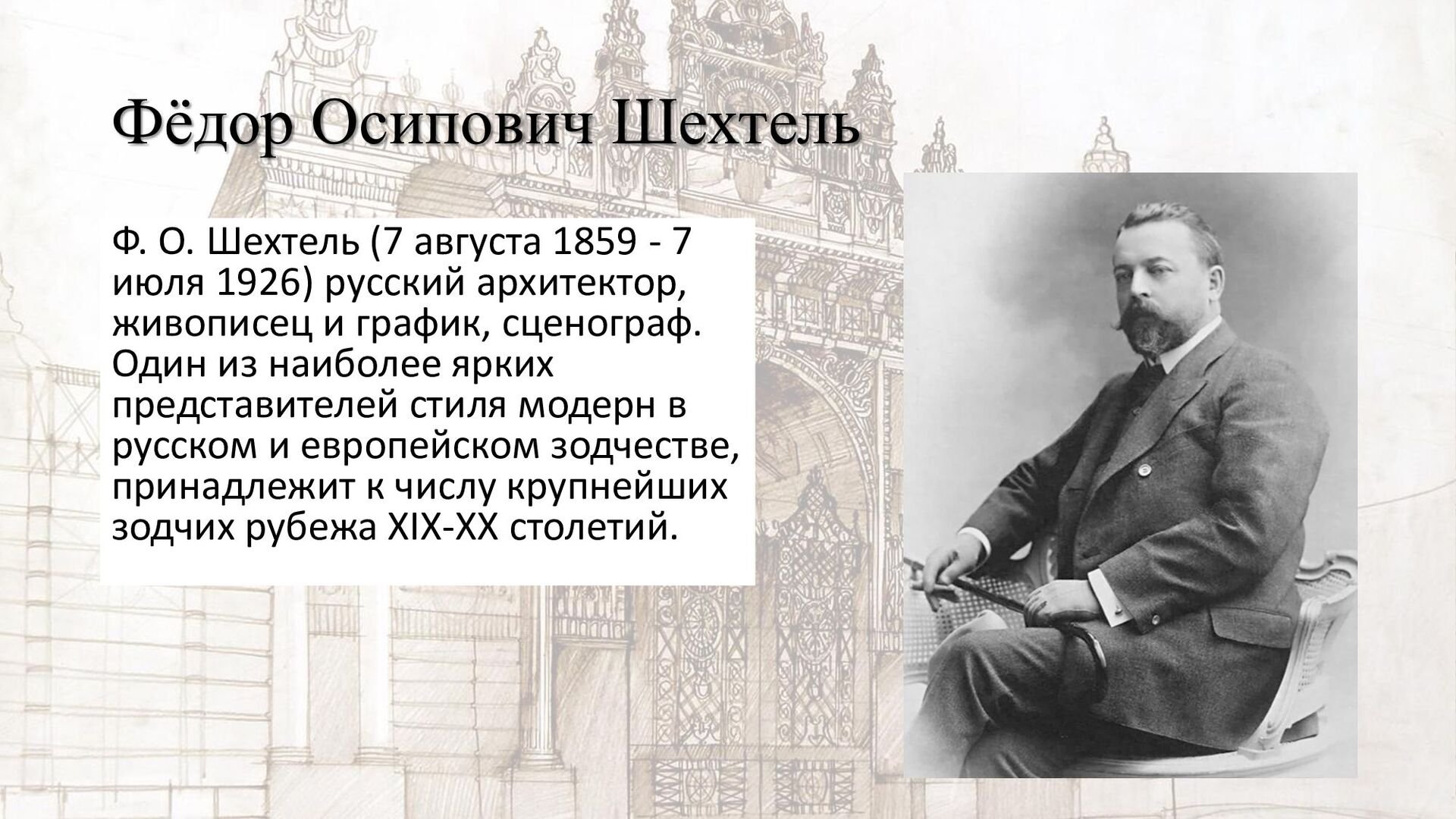 Фёдор Осипович Шехтель

Ф. О. Шехтель (7 августа 1859 - 7 июля 1926) русский архитектор, живописец и график, сценограф. Один из наиболее ярких представителей стиля модерн в русском и европейском зодчестве, принадлежит к числу крупнейших зодчих рубежа XIX-XX столетий.